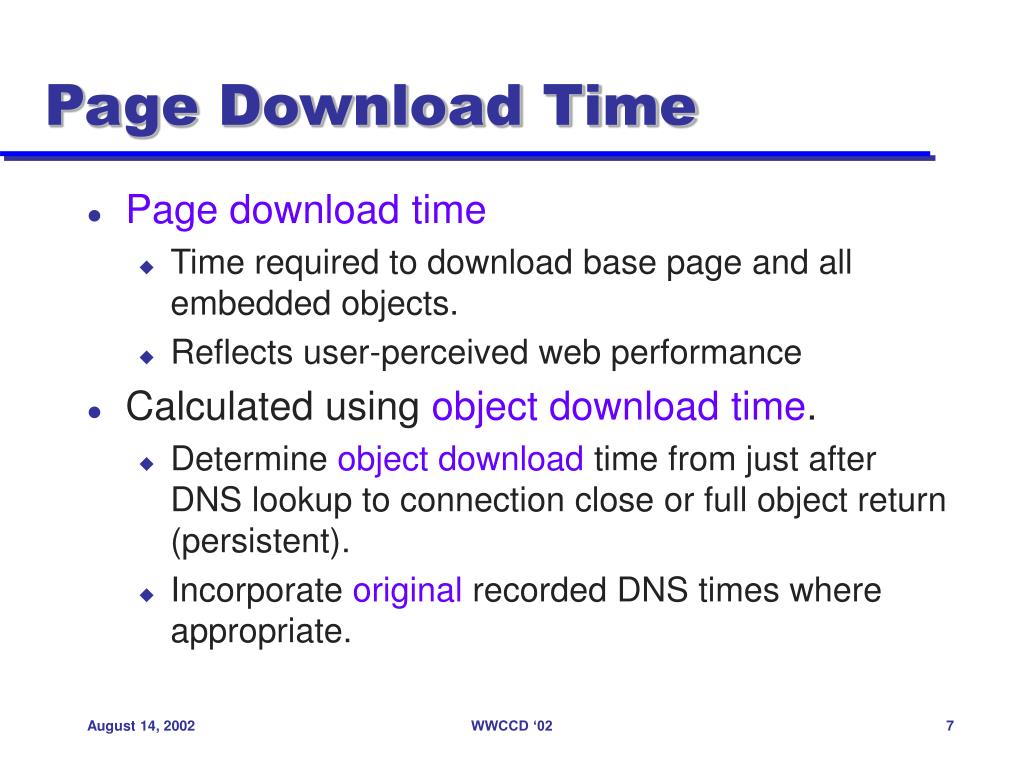 Page Download Time

- Page download time
  - Time required to download base page and all embedded objects.
  - Reflects user-perceived web performance
- Calculated using object download time.
  - Determine object download time from just after DNS lookup to connection close or full object return (persistent).
  - Incorporate original recorded DNS times where appropriate.

August 14, 2002

WWCCD ‘02

7